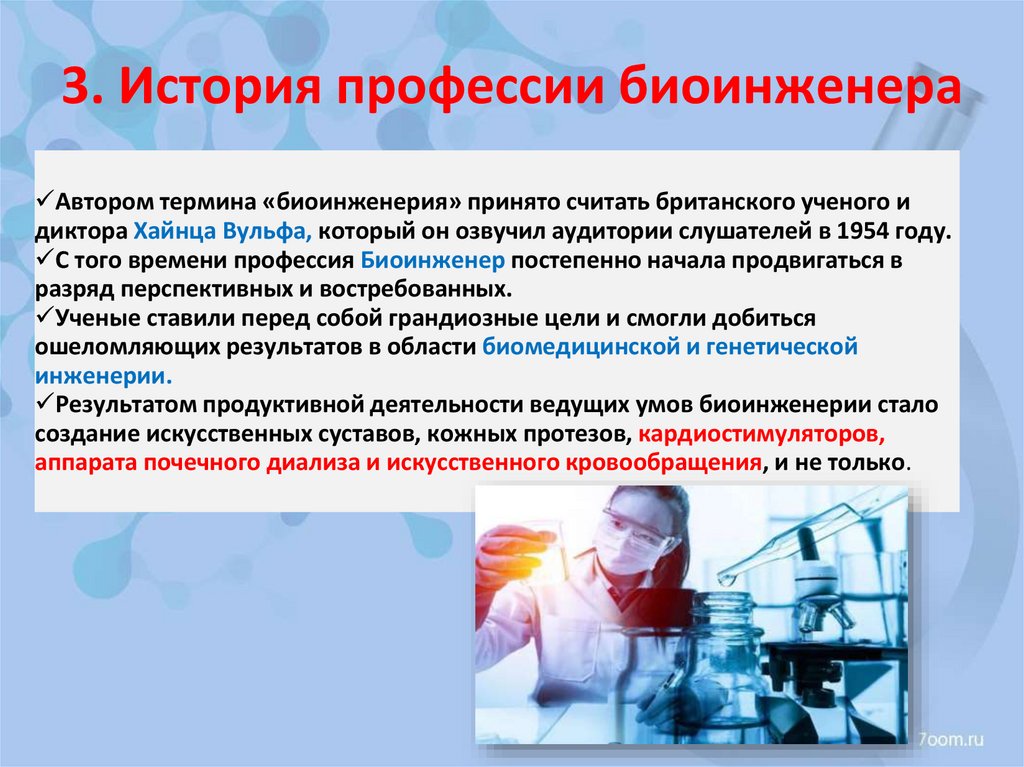 3. История профессии биоинженера

✓Автором термина «биоинженерия» принято считать британского ученого и диктора Хайнца Вульфа, который он озвучил аудитории слушателей в 1954 году.
✓С того времени профессия Биоинженер постепенно начала продвигаться в разряд перспективных и востребованных.
✓Ученые ставили перед собой грандиозные цели и смогли добиться ошеломляющих результатов в области биомедицинской и генетической инженерии.
✓Результатом продуктивной деятельности ведущих умов биоинженерии стало создание искусственных суставов, кожных протезов, кардиостимуляторов, аппарата почечного диализа и искусственного кровообращения, и не только.

7oom.ru